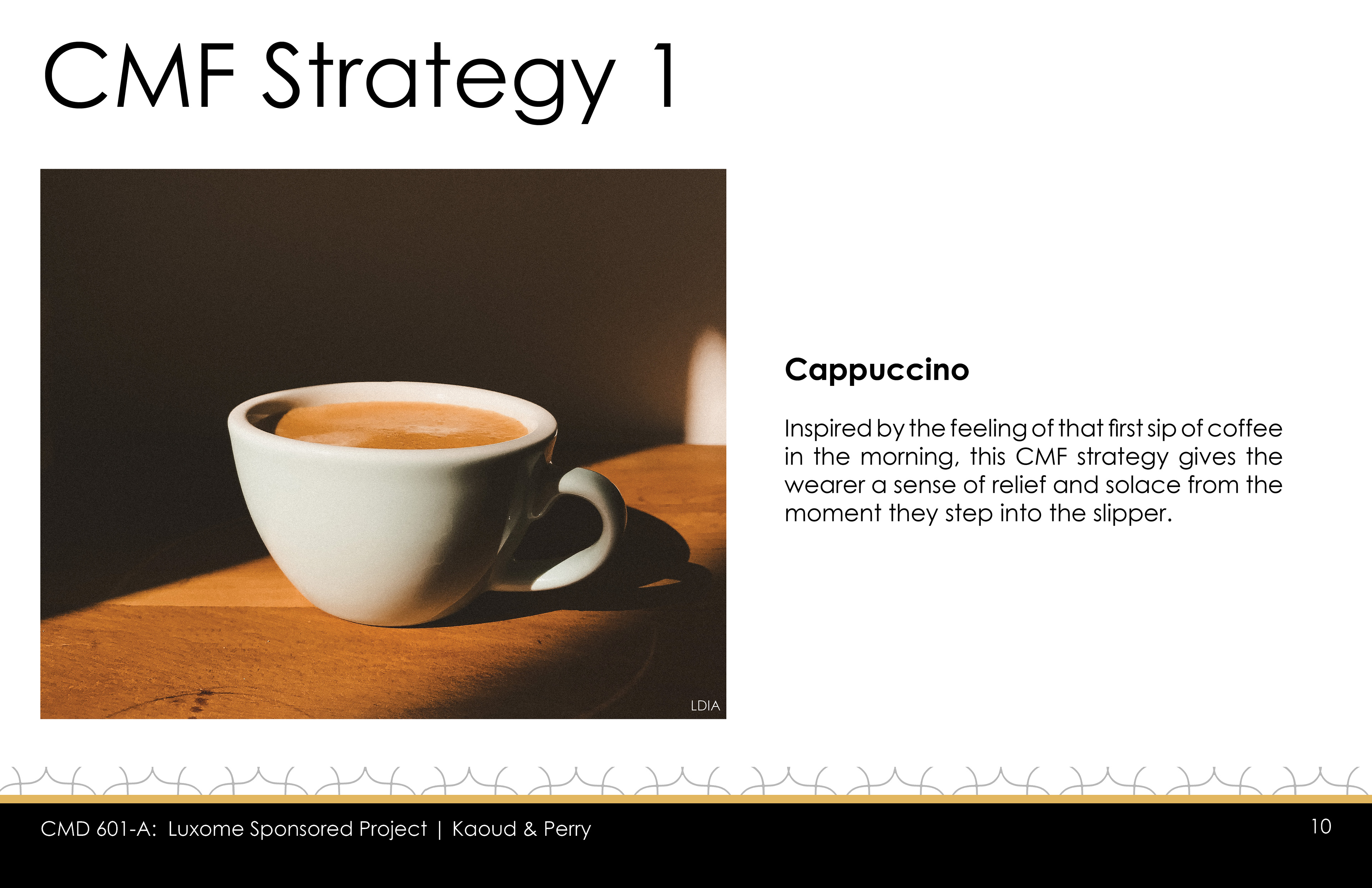 CMF Strategy 1

LDIA

Cappuccino

Inspired by the feeling of that first sip of coffee in the morning, this CMF strategy gives the wearer a sense of relief and solace from the moment they step into the slipper.

CMD 601-A: Luxome Sponsored Project | Kaoud & Perry

10